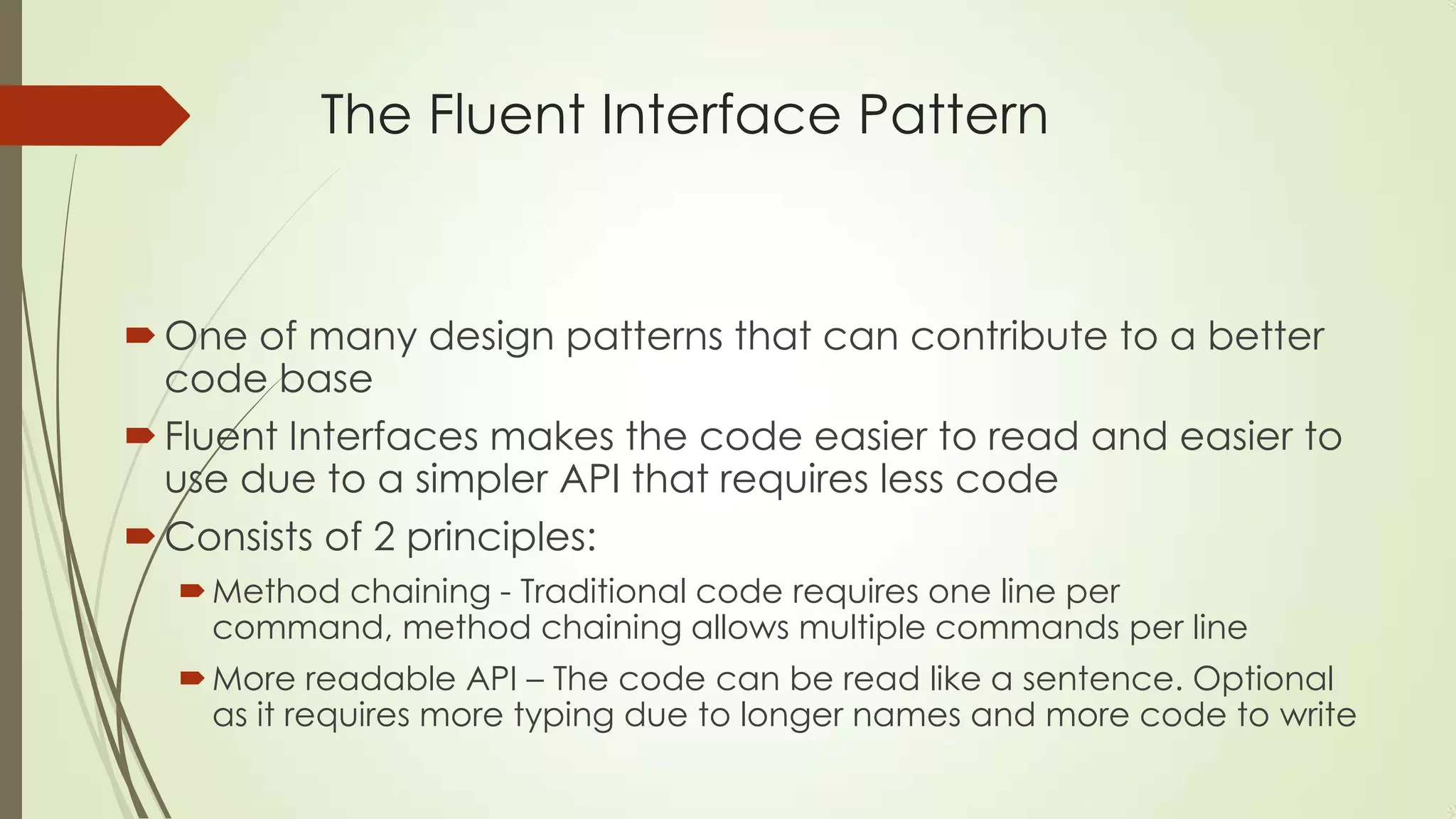 The Fluent Interface Pattern

One of many design patterns that can contribute to a better code base

Fluent Interfaces makes the code easier to read and easier to use due to a simpler API that requires less code

Consists of 2 principles:

Method chaining - Traditional code requires one line per command, method chaining allows multiple commands per line

More readable API – The code can be read like a sentence. Optional as it requires more typing due to longer names and more code to write